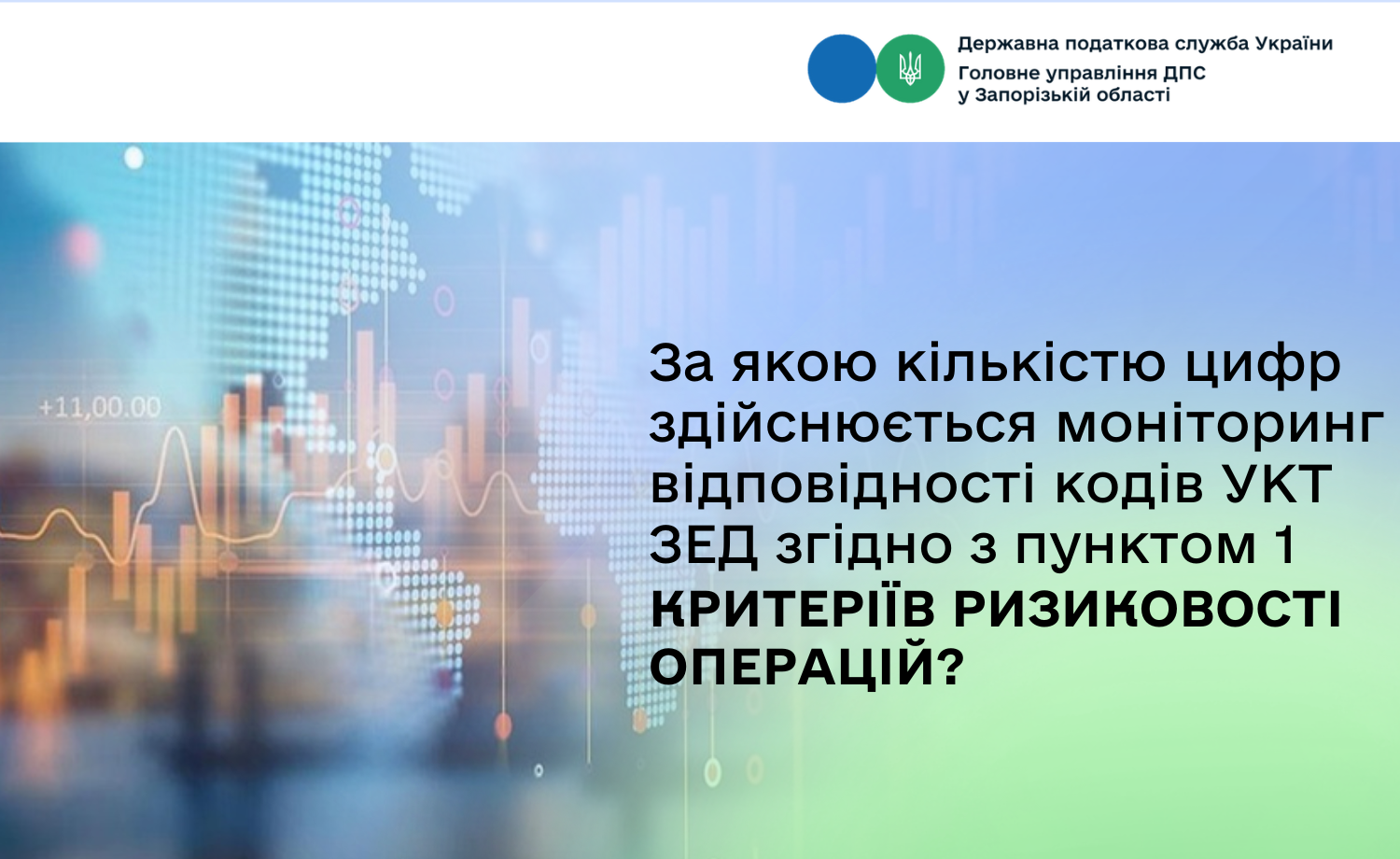 Державна податкова служба України
Головне управління ДПС у Запорізькій області

+11,00.00

За якою кількістю цифр здійснюється моніторинг відповідності кодів УКТ ЗЕД згідно з пунктом 1 КРИТЕРІЇВ РИЗИКОВОСТІ ОПЕРАЦІЙ?